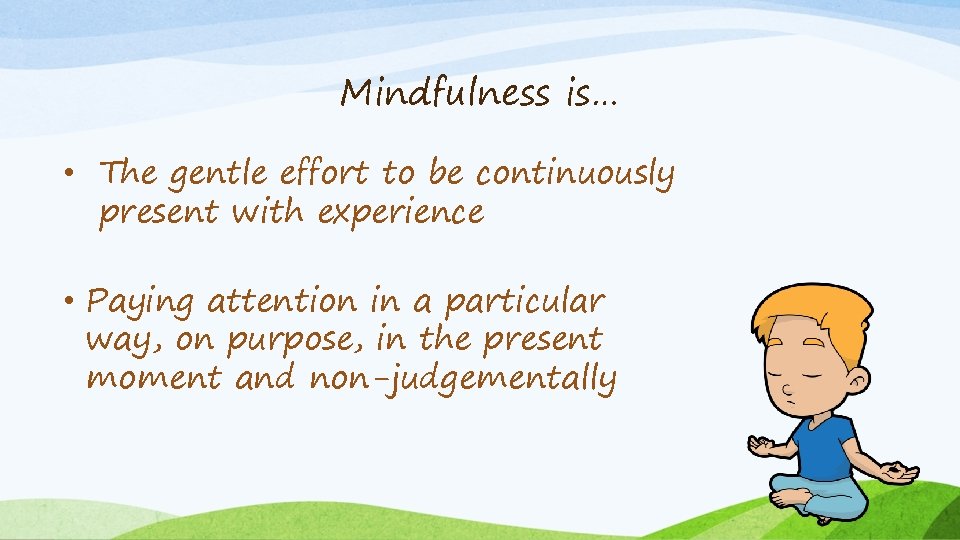 Mindfulness is…

• The gentle effort to be continuously present with experience

• Paying attention in a particular way, on purpose, in the present moment and non-judgementally